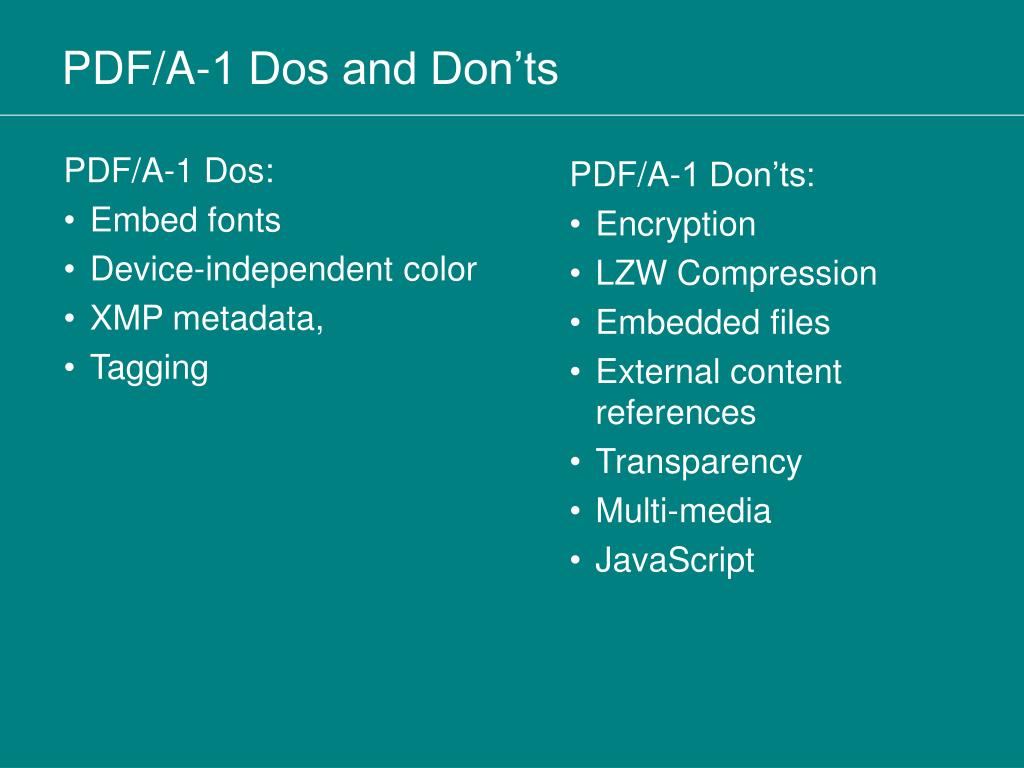 PDF/A-1 Dos and Don’ts

PDF/A-1 Dos:
• Embed fonts
• Device-independent color
• XMP metadata,
• Tagging

PDF/A-1 Don’ts:
• Encryption
• LZW Compression
• Embedded files
• External content references
• Transparency
• Multi-media
• JavaScript